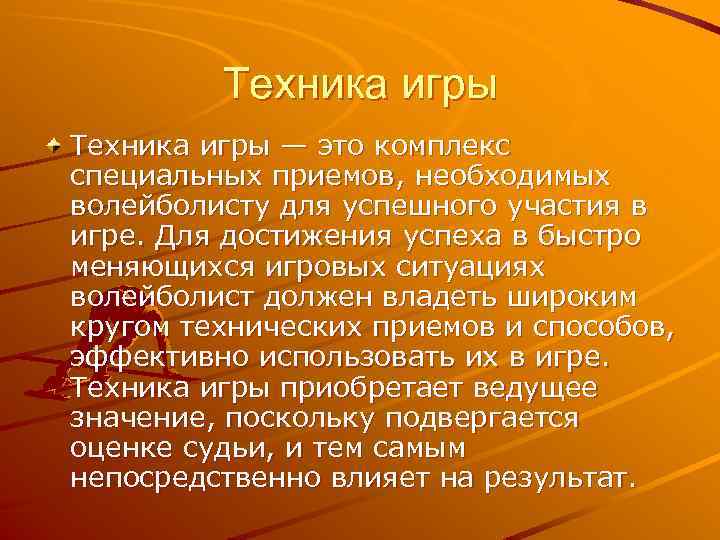 Техника игры

Техника игры — это комплекс специальных приемов, необходимых волейболисту для успешного участия в игре. Для достижения успеха в быстро меняющихся игровых ситуациях волейболист должен владеть широким кругом технических приемов и способов, эффективно использовать их в игре. Техника игры приобретает ведущее значение, поскольку подвергается оценке судьи, и тем самым непосредственно влияет на результат.